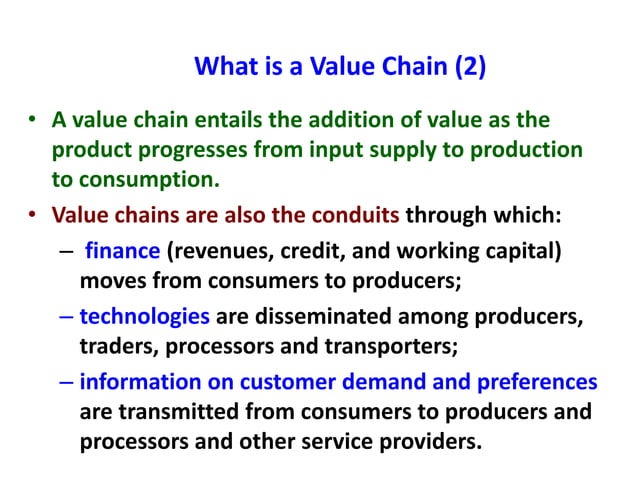 What is a Value Chain (2)

• A value chain entails the addition of value as the product progresses from input supply to production to consumption.

• Value chains are also the conduits through which:

– finance (revenues, credit, and working capital) moves from consumers to producers;

– technologies are disseminated among producers, traders, processors and transporters;

– information on customer demand and preferences are transmitted from consumers to producers and processors and other service providers.